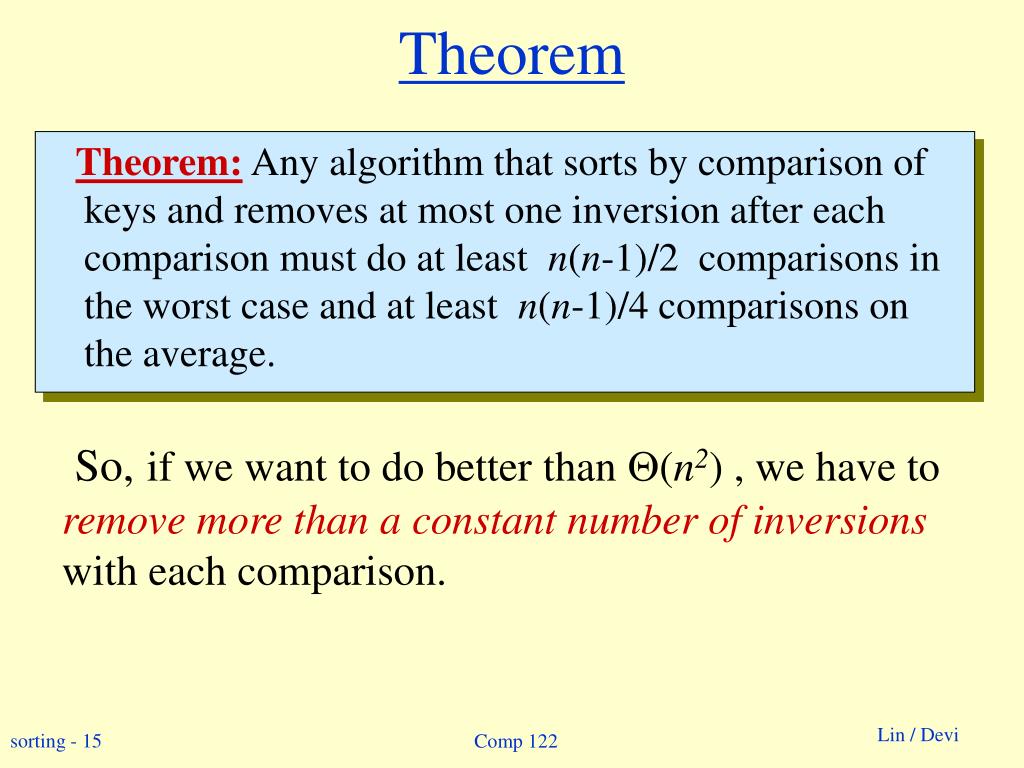 Theorem

Theorem: Any algorithm that sorts by comparison of keys and removes at most one inversion after each comparison must do at least $n(n-1)/2$ comparisons in the worst case and at least $n(n-1)/4$ comparisons on the average.

So, if we want to do better than $\Theta(n^2)$ , we have to remove more than a constant number of inversions with each comparison.

sorting - 15

Comp 122

Lin / Devi